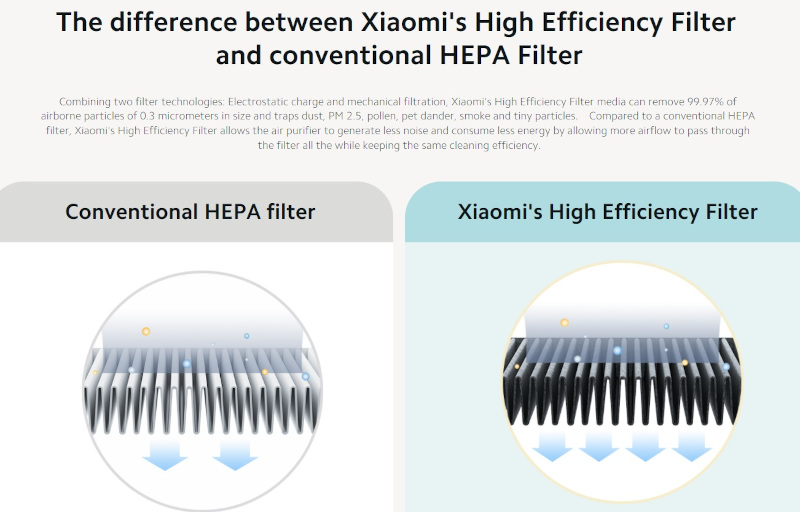 The difference between Xiaomi's High Efficiency Filter and conventional HEPA Filter

Combining two filter technologies: Electrostatic charge and mechanical filtration, Xiaomi's High Efficiency Filter media can remove 99.97% of airborne particles of 0.3 micrometers in size and traps dust, PM 2.5, pollen, pet dander, smoke and tiny particles. Compared to a conventional HEPA filter, Xiaomi's High Efficiency Filter allows the air purifier to generate less noise and consume less energy by allowing more airflow to pass through the filter all the while keeping the same cleaning efficiency.

Conventional HEPA filter

Xiaomi's High Efficiency Filter